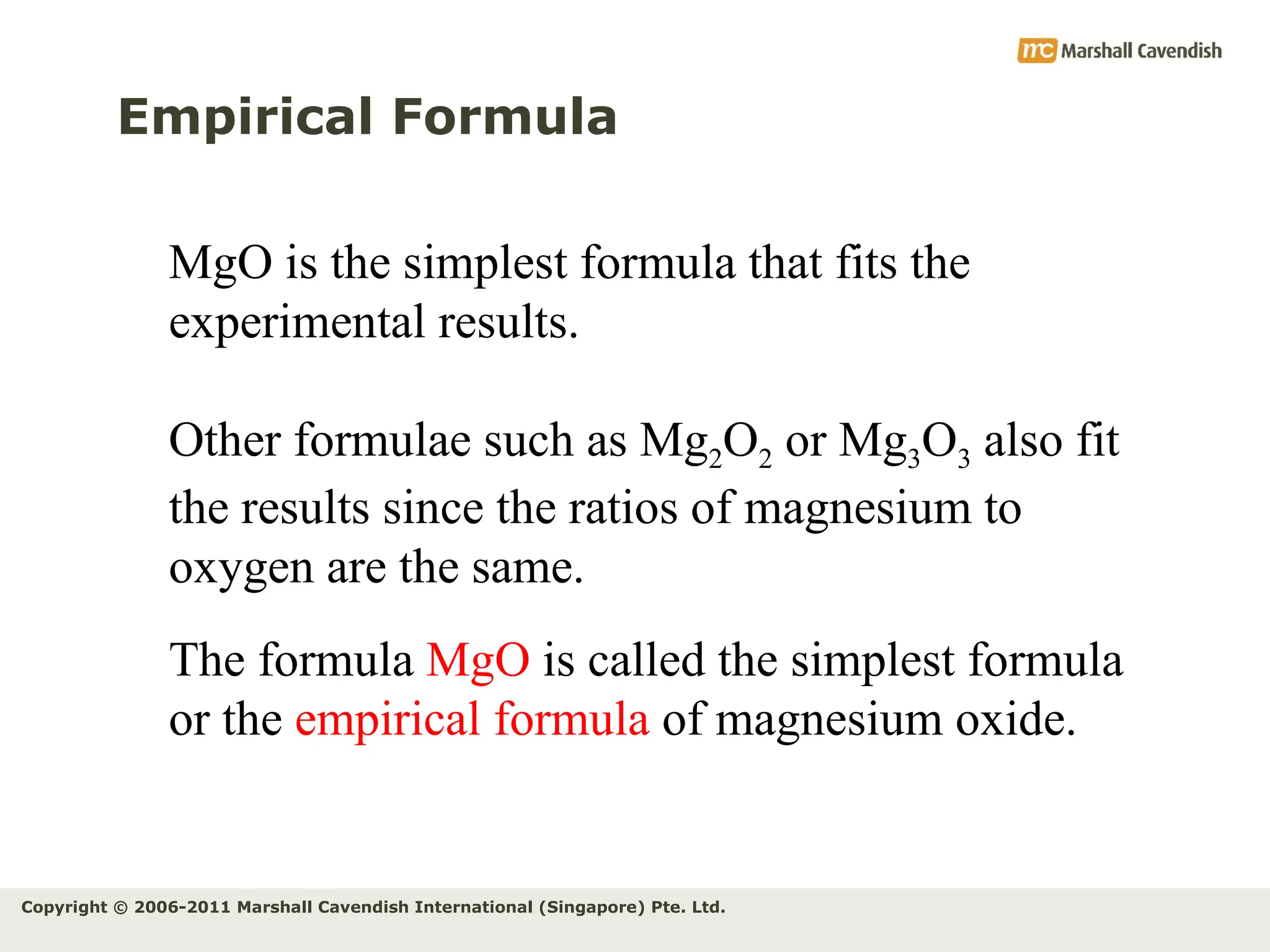 mc Marshall Cavendish

Empirical Formula

MgO is the simplest formula that fits the experimental results.

Other formulae such as $Mg_2O_2$ or $Mg_3O_3$ also fit the results since the ratios of magnesium to oxygen are the same.

The formula MgO is called the simplest formula or the empirical formula of magnesium oxide.

Copyright © 2006-2011 Marshall Cavendish International (Singapore) Pte. Ltd.